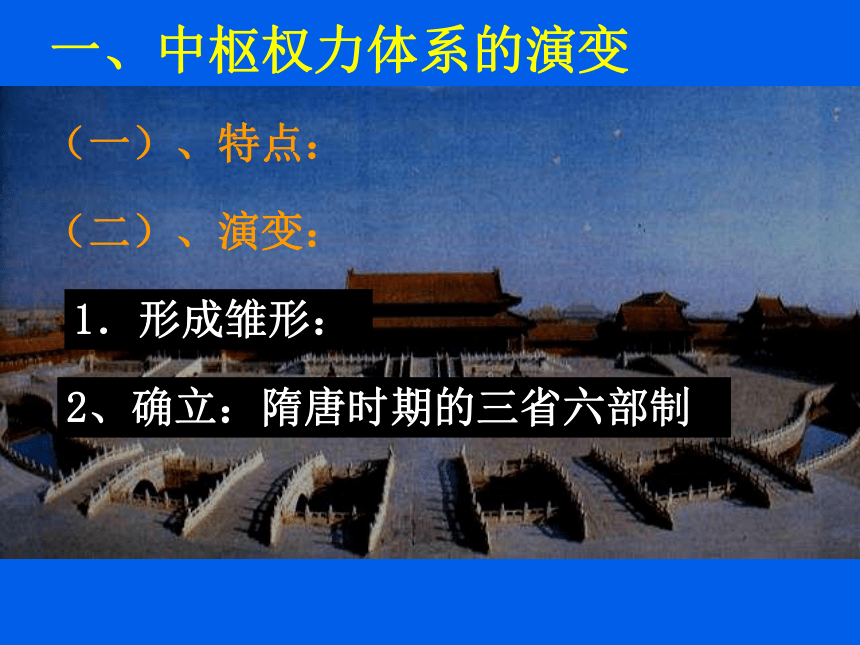 一、中枢权力体系的演变

（一）、特点：

（二）、演变：

1. 形成雏形：

2、确立：隋唐时期的三省六部制